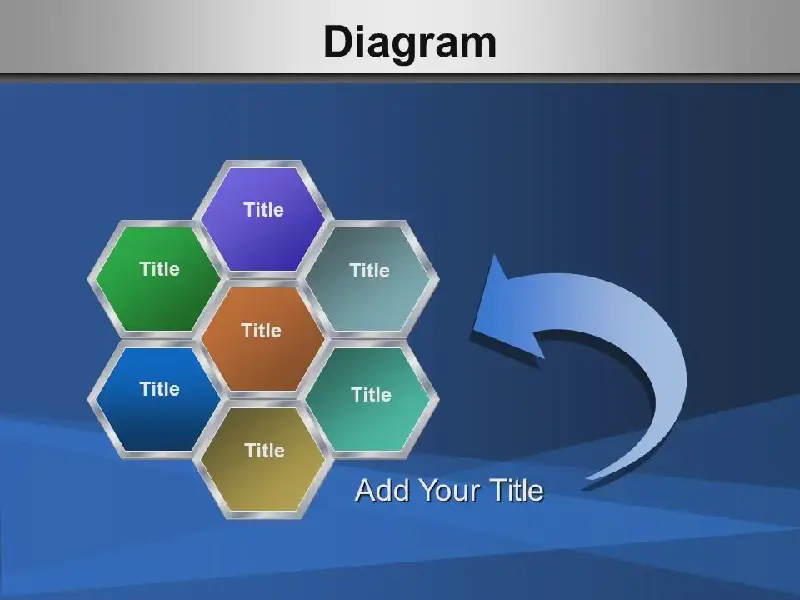 Diagram

Title

Title

Title

Title

Title

Title

Title

Add Your Title